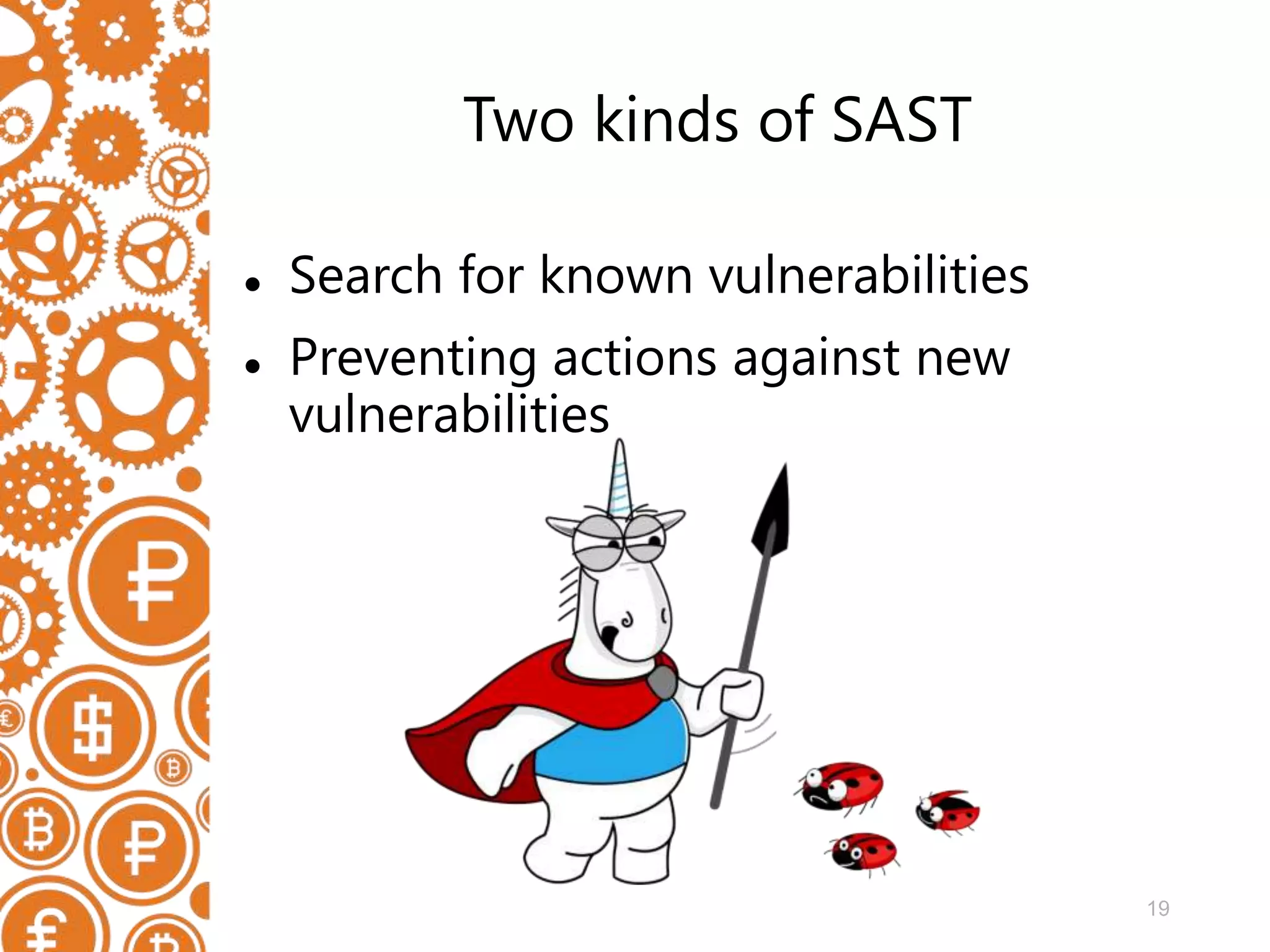 Two kinds of SAST

- Search for known vulnerabilities
- Preventing actions against new vulnerabilities

19